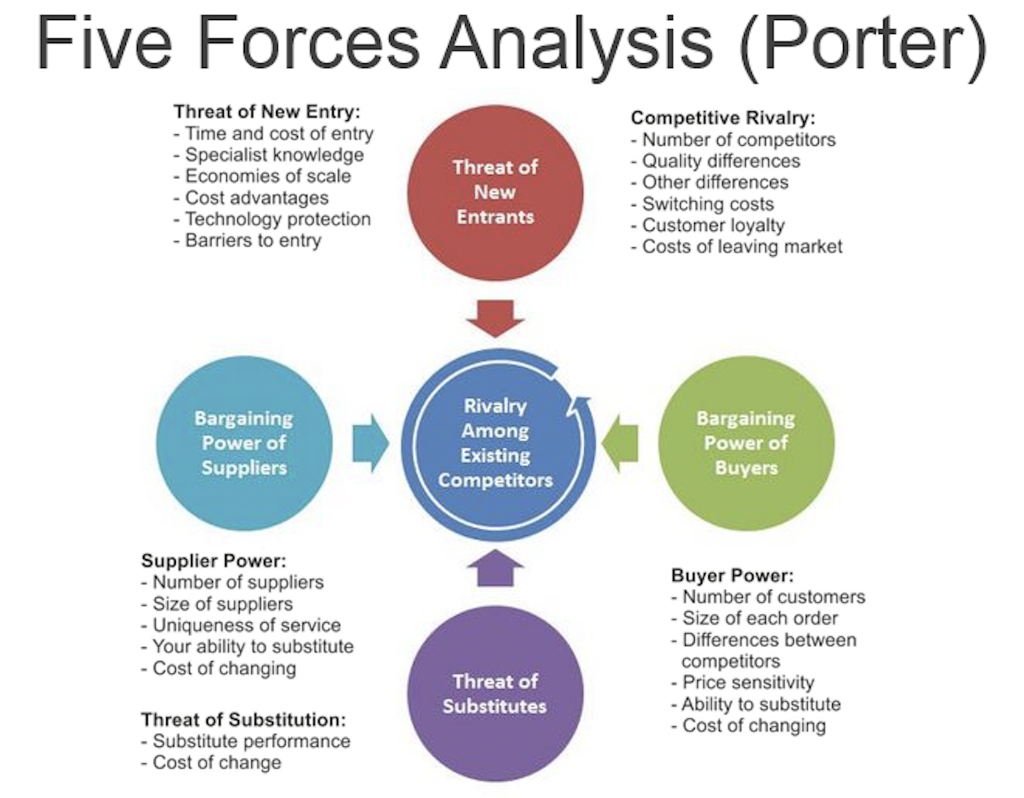 Five Forces Analysis (Porter)

Threat of New Entry:
- Time and cost of entry
- Specialist knowledge
- Economies of scale
- Cost advantages
- Technology protection
- Barriers to entry

Threat of New Entrants

Competitive Rivalry:
- Number of competitors
- Quality differences
- Other differences
- Switching costs
- Customer loyalty
- Costs of leaving market

Bargaining Power of Suppliers

Rivalry Among Existing Competitors

Bargaining Power of Buyers

Supplier Power:
- Number of suppliers
- Size of suppliers
- Uniqueness of service
- Your ability to substitute
- Cost of changing

Threat of Substitution:
- Substitute performance
- Cost of change

Threat of Substitutes

Buyer Power:
- Number of customers
- Size of each order
- Differences between competitors
- Price sensitivity
- Ability to substitute
- Cost of changing